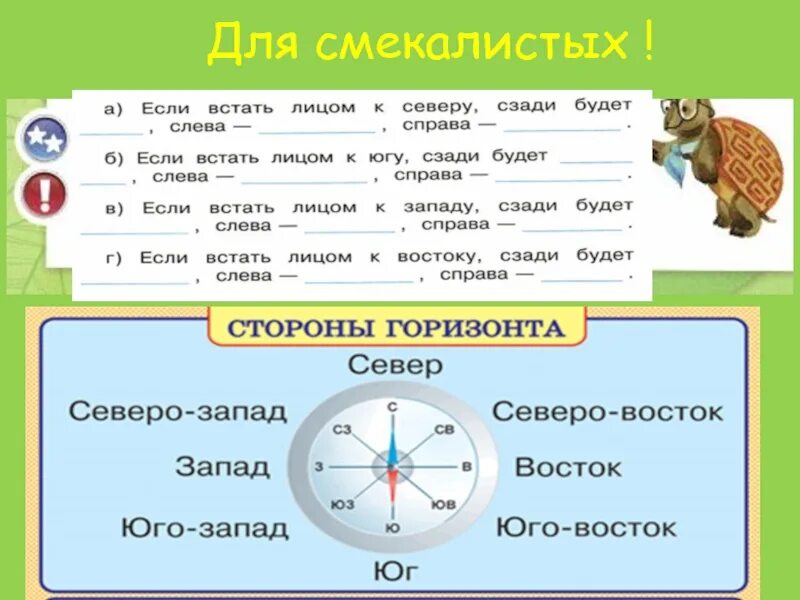 Для смекалистых !

а) Если встать лицом к северу, сзади будет ______, слева — ______, справа — ______.

б) Если встать лицом к югу, сзади будет ______, слева — ______, справа — ______.

в) Если встать лицом к западу, сзади будет ______, слева — ______, справа — ______.

г) Если встать лицом к востоку, сзади будет ______, слева — ______, справа — ______.

СТОРОНЫ ГОРИЗОНТА

Север

Северо-запад

Северо-восток

Запад

Восток

Юго-запад

Юго-восток

Юг

С
СЗ
СВ
З
В
ЮЗ
ЮВ
Ю